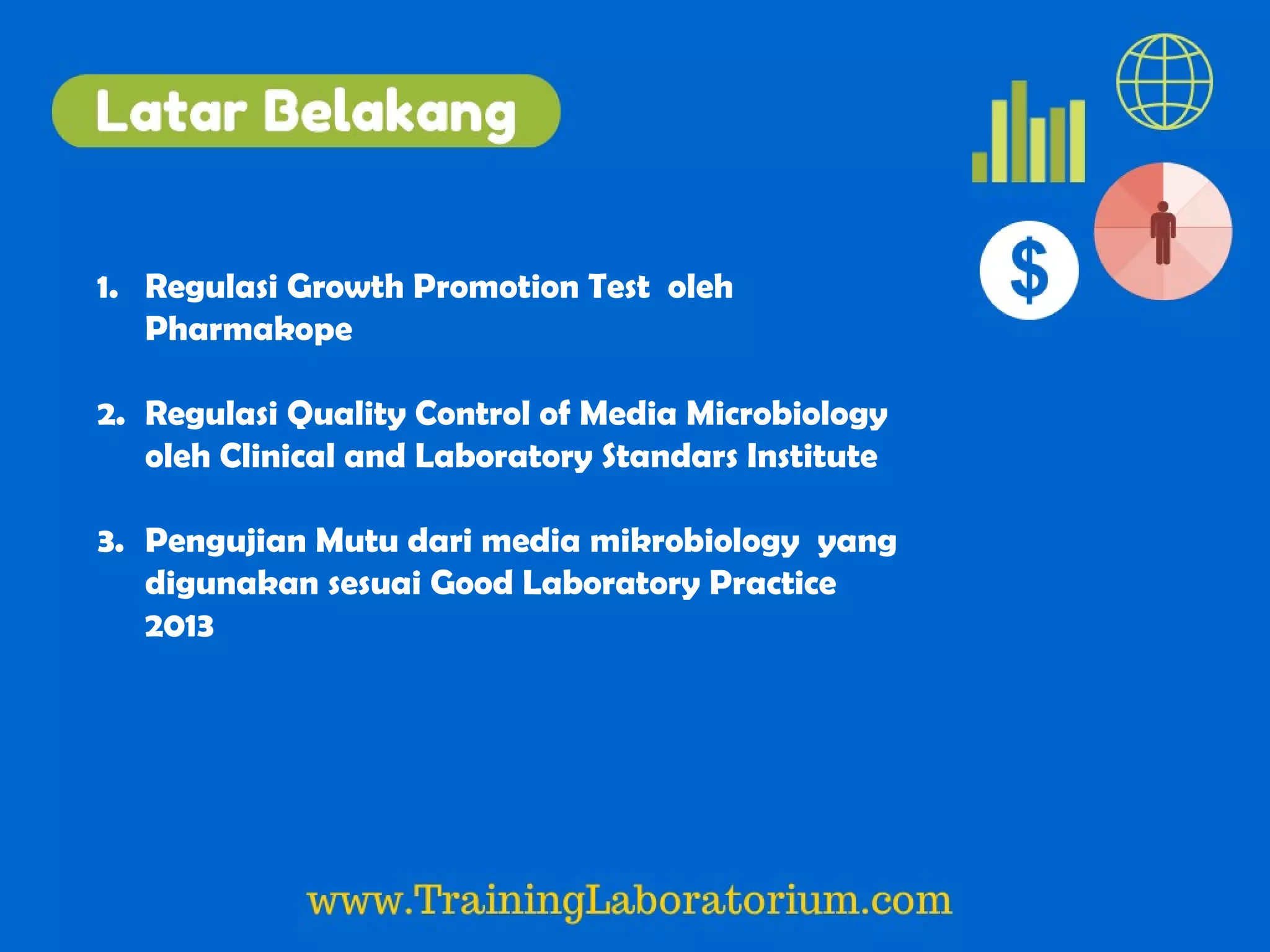 Latar Belakang

$

1. Regulasi Growth Promotion Test oleh Pharmakope

2. Regulasi Quality Control of Media Microbiology oleh Clinical and Laboratory Standars Institute

3. Pengujian Mutu dari media mikrobiology yang digunakan sesuai Good Laboratory Practice 2013

www.TrainingLaboratorium.com